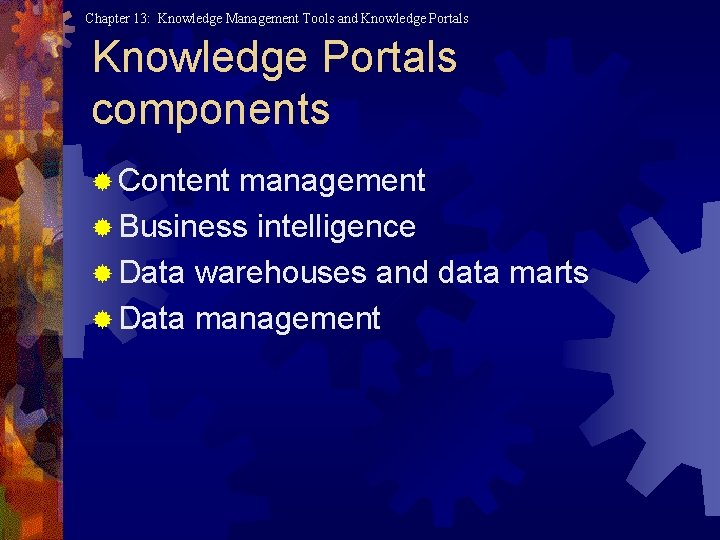 Chapter 13: Knowledge Management Tools and Knowledge Portals

Knowledge Portals components

Content management
Business intelligence
Data warehouses and data marts
Data management